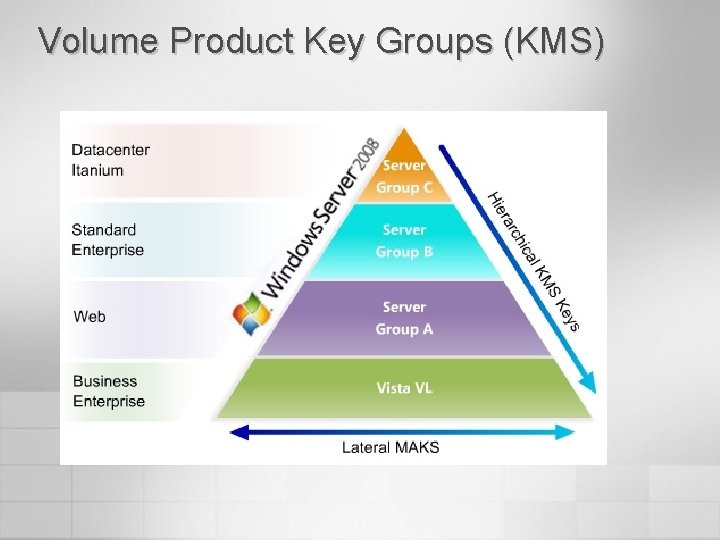 Volume Product Key Groups (KMS)

Datacenter
Itanium

Standard
Enterprise

Web

Business
Enterprise

Windows Server 2008

Server
Group C

Server
Group B

Server
Group A

Vista VL

Hierarchical KMS Keys

Lateral MAKS